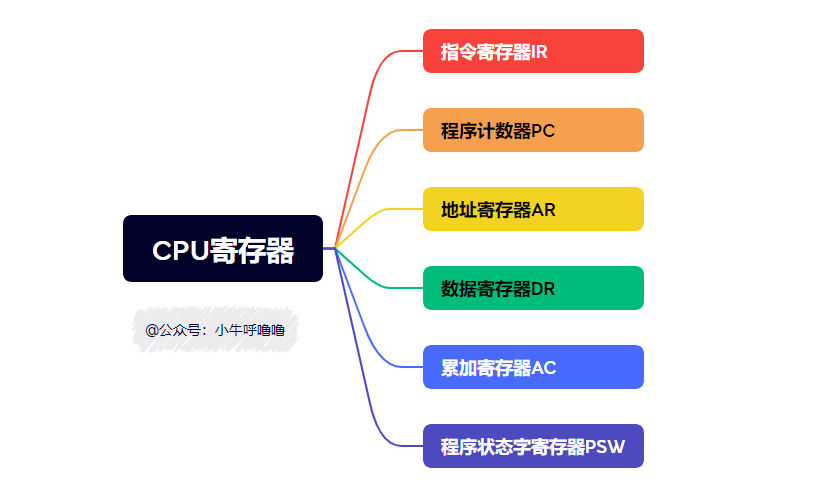 CPU寄存器

@公众号：小牛呼噜噜

指令寄存器IR

程序计数器PC

地址寄存器AR

数据寄存器DR

累加寄存器AC

程序状态字寄存器PSW